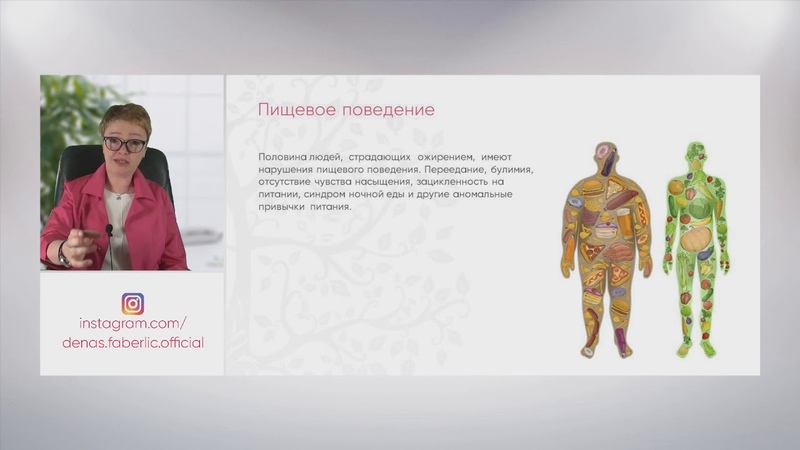 instagram.com/
denas.faberlic.official

Пищевое поведение

Половина людей, страдающих ожирением, имеют нарушения пищевого поведения. Переедание, булимия, отсутствие чувства насыщения, зацикленность на питании, синдром ночной еды и другие аномальные привычки питания.